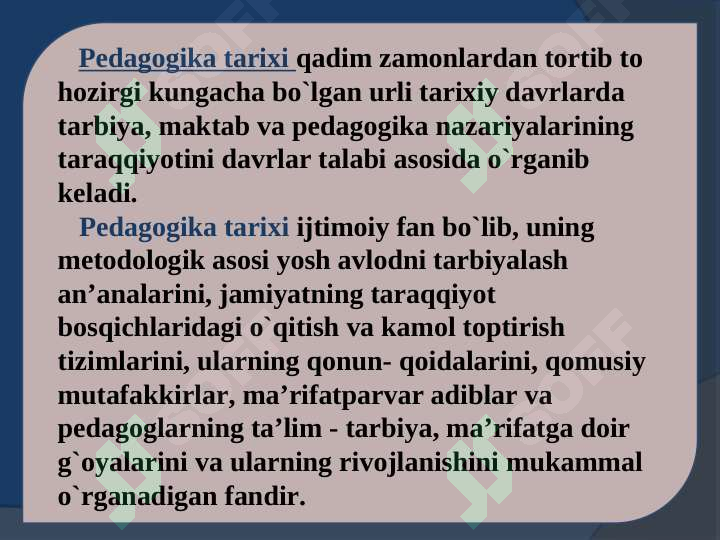 Pedagogika tarixi qadim zamonlardan tortib to hozirgi kungacha bo`lgan urli tarixiy davrlarda tarbiya, maktab va pedagogika nazariyalarining taraqqiyotini davrlar talabi asosida o`rganib keladi.

Pedagogika tarixi ijtimoiy fan bo`lib, uning metodologik asosi yosh avlodni tarbiyalash an’analarini, jamiyatning taraqqiyot bosqichlaridagi o`qitish va kamol toptirish tizimlarini, ularning qonun- qoidalarini, qomusiy mutafakkirlar, ma’rifatparvar adiblar va pedagoglarning ta’lim - tarbiya, ma’rifatga doir g`oyalarini va ularning rivojlanishini mukammal o`rganadigan fandir.